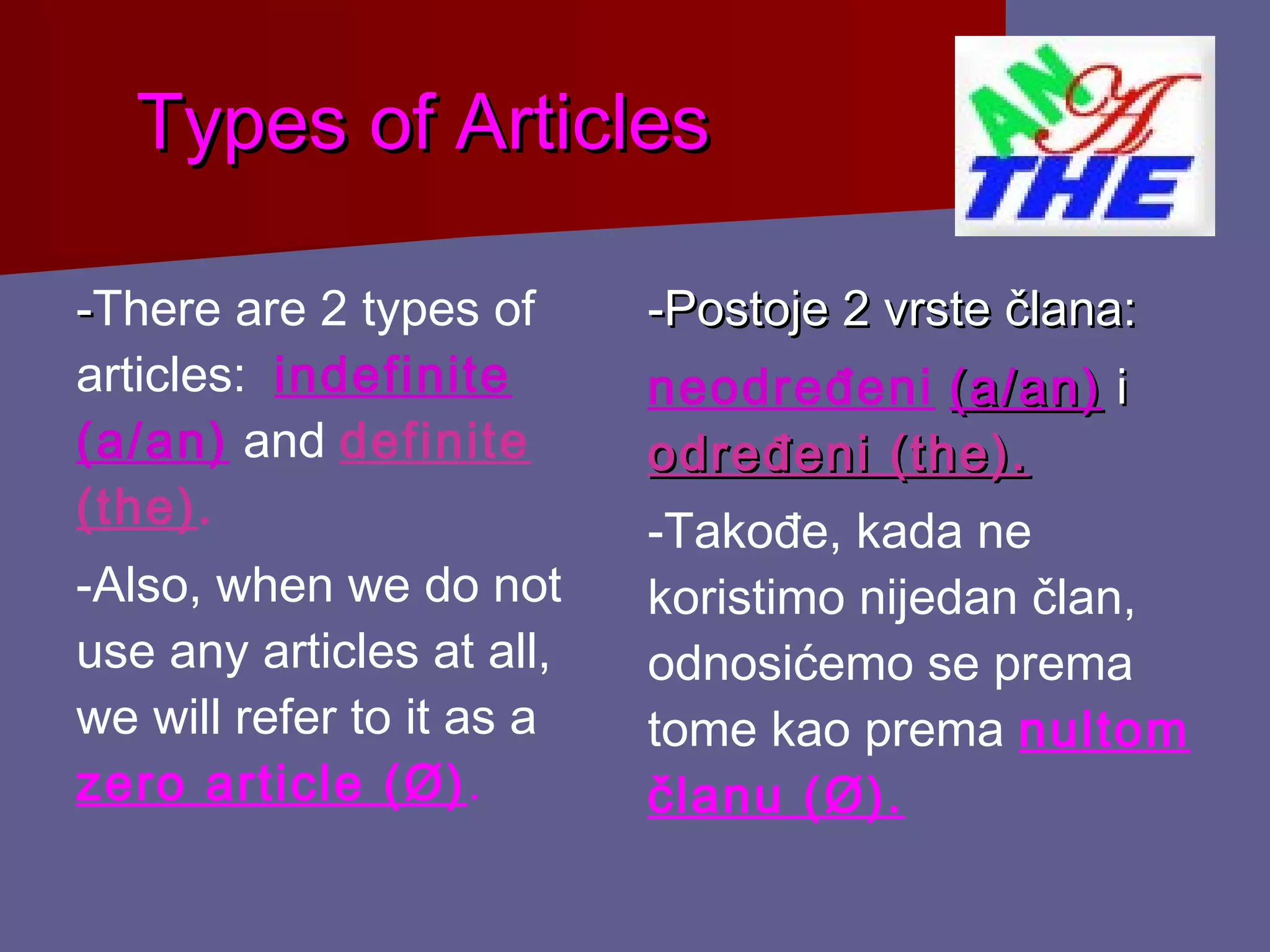 Types of Articles

AN
A
THE

-There are 2 types of articles: indefinite (a/an) and definite (the).

-Also, when we do not use any articles at all, we will refer to it as a zero article (Ø).

-Postoje 2 vrste člana: neodređeni (a/an) i određeni (the).

-Takođe, kada ne koristimo nijedan član, odnosićemo se prema tome kao prema nultom članu (Ø).